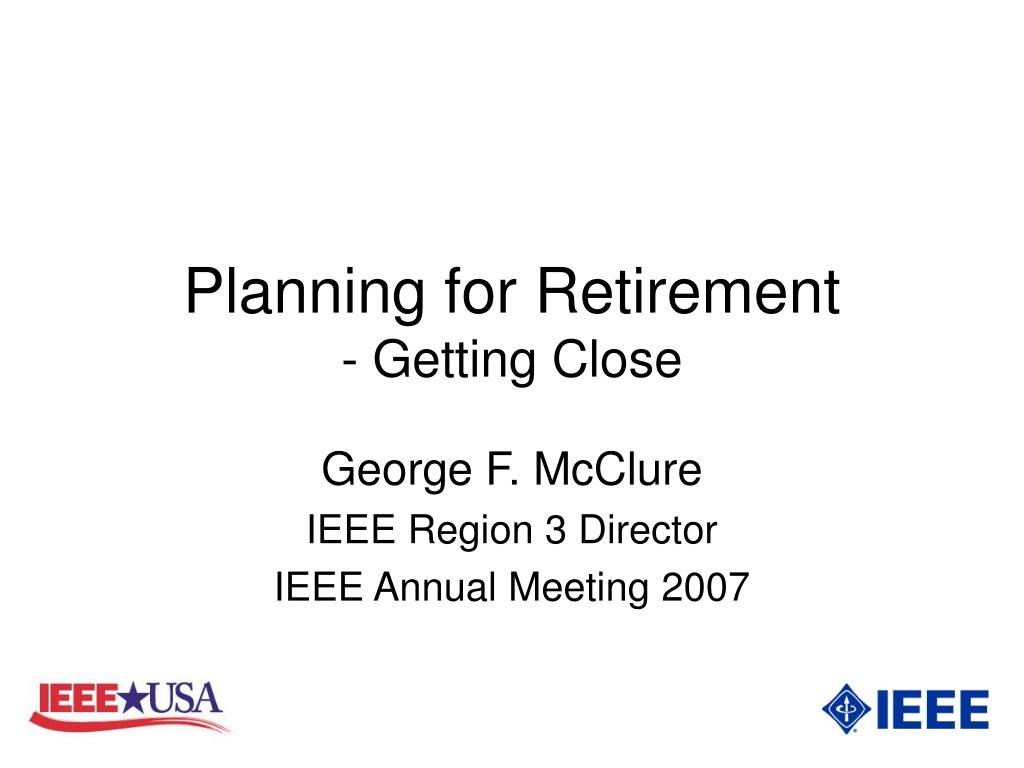 Planning for Retirement
- Getting Close

George F. McClure
IEEE Region 3 Director
IEEE Annual Meeting 2007

IEEE★USA

IEEE